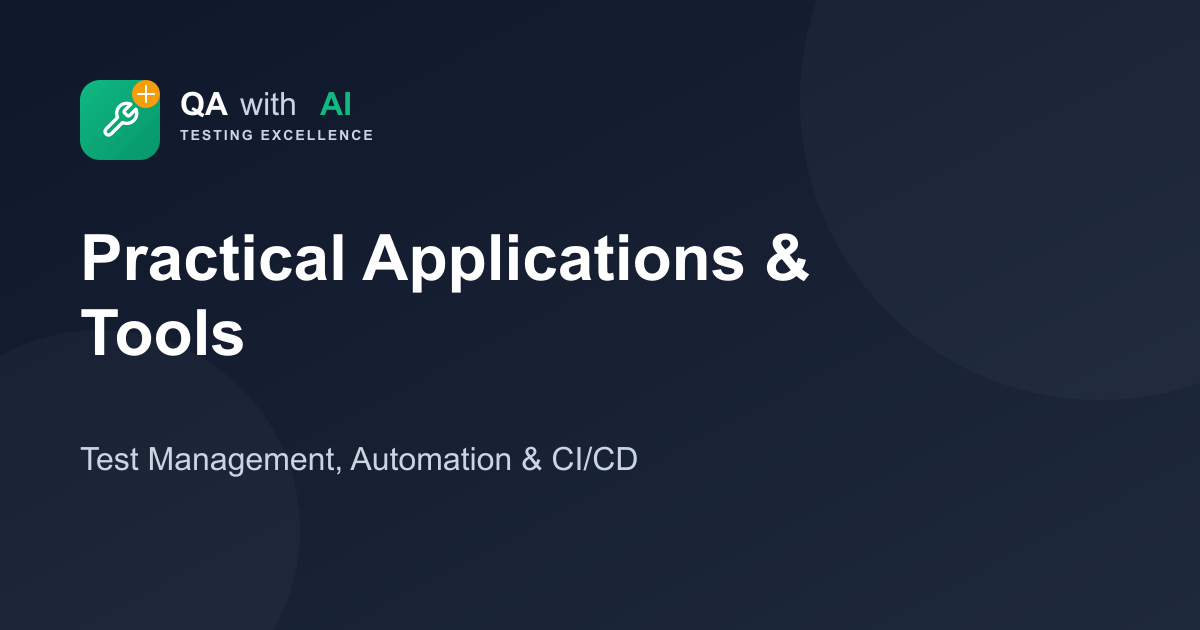 QA with AI
TESTING EXCELLENCE

Practical Applications & Tools

Test Management, Automation & CI/CD